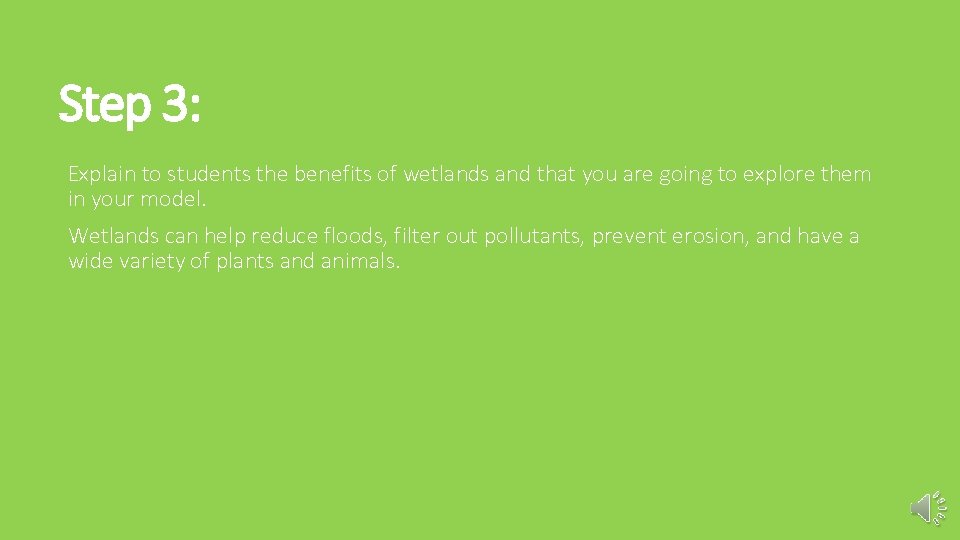 Step 3:

Explain to students the benefits of wetlands and that you are going to explore them in your model.

Wetlands can help reduce floods, filter out pollutants, prevent erosion, and have a wide variety of plants and animals.